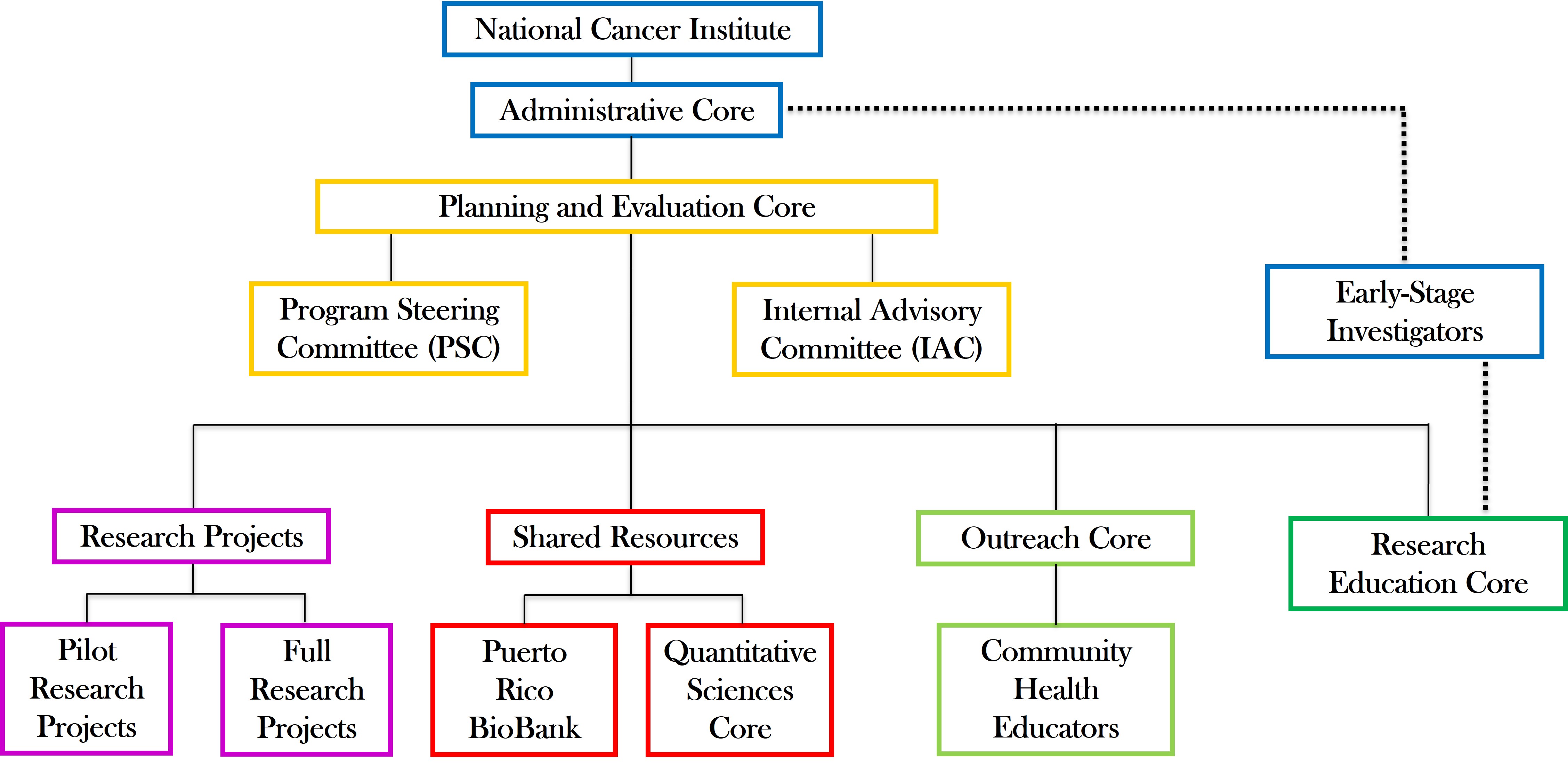 National Cancer Institute

Administrative Core

Planning and Evaluation Core

Program Steering Committee (PSC)

Internal Advisory Committee (IAC)

Early-Stage Investigators

Research Projects

Shared Resources

Outreach Core

Research Education Core

Pilot Research Projects

Full Research Projects

Puerto Rico BioBank

Quantitative Sciences Core

Community Health Educators